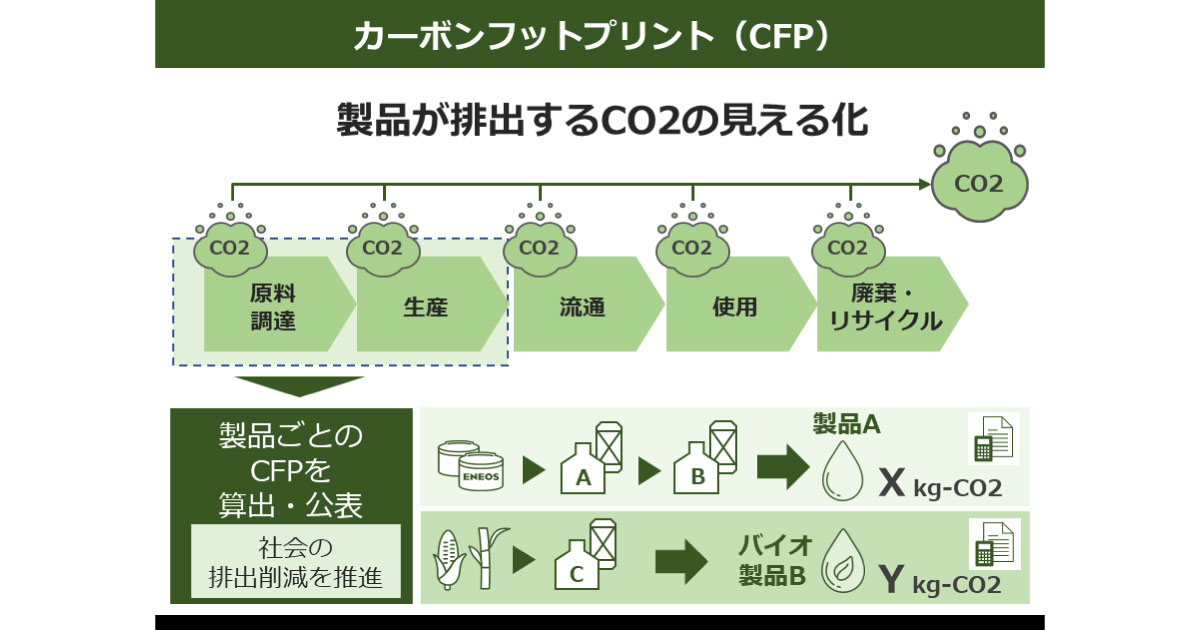 カーボンフットプリント（CFP）

製品が排出するCO2の見える化

CO2

CO2 CO2 CO2 CO2 CO2

原料調達

生産

流通

使用

廃棄・リサイクル

製品ごとのCFPを算出・公表

社会の排出削減を推進

ENEOS

A

B

製品A

X kg-CO2

C

バイオ製品B

Y kg-CO2